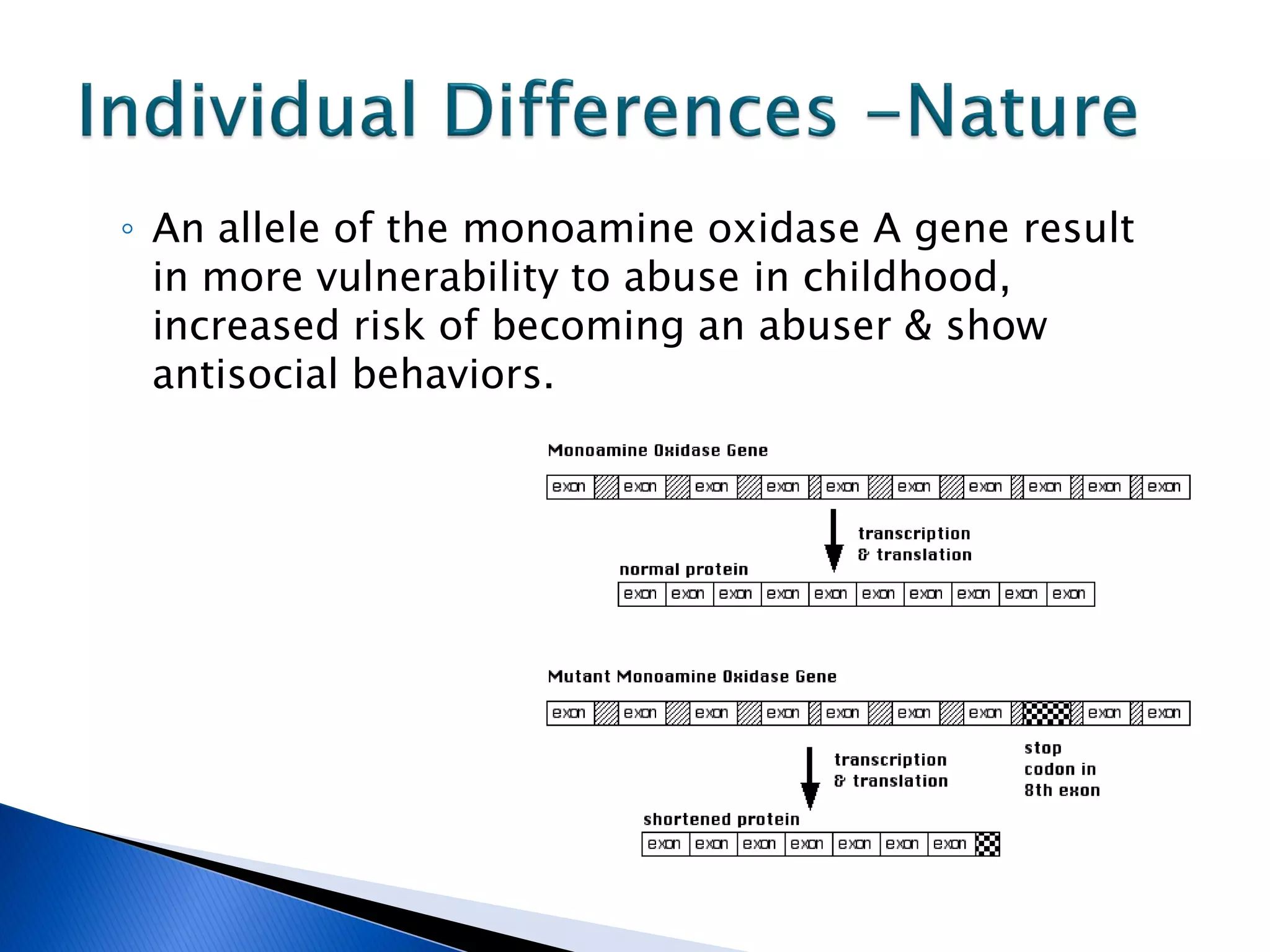 Individual Differences –Nature

◦ An allele of the monoamine oxidase A gene result in more vulnerability to abuse in childhood, increased risk of becoming an abuser & show antisocial behaviors.

Monoamine Oxidase Gene

exon exon exon exon exon exon exon exon exon exon

transcription & translation

normal protein

exon exon exon exon exon exon exon exon exon exon

Mutant Monoamine Oxidase Gene

exon exon exon exon exon exon exon exon exon

transcription & translation

stop codon in 8th exon

shortened protein

exon exon exon exon exon exon exon